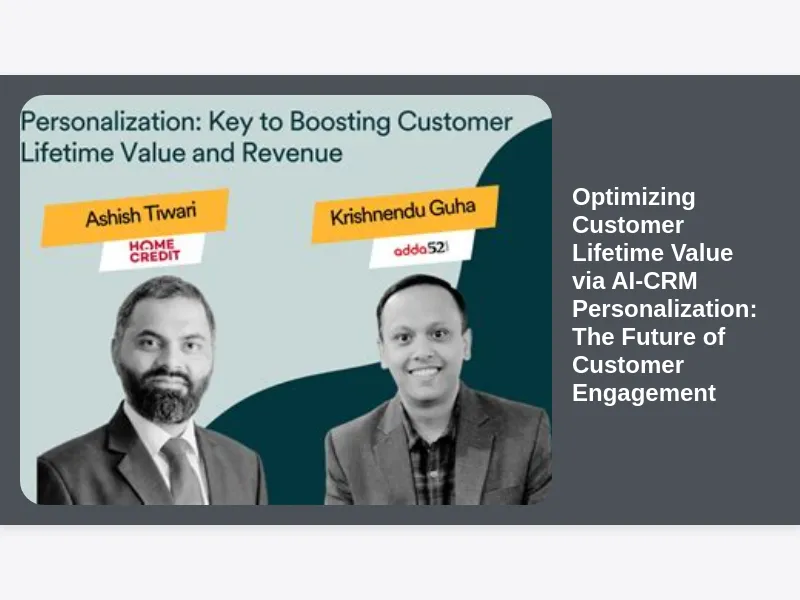 Personalization: Key to Boosting Customer Lifetime Value and Revenue

Ashish Tiwari

HOME CREDIT

Krishnendu Guha

adda52

Optimizing Customer Lifetime Value via AI-CRM Personalization: The Future of Customer Engagement